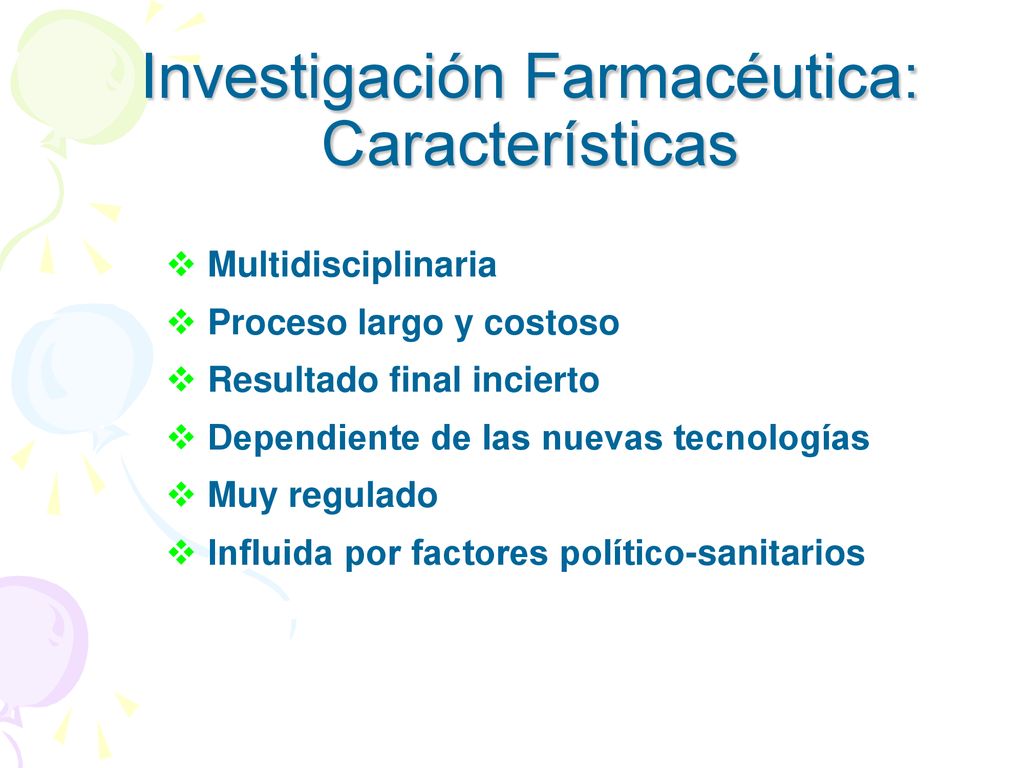 Investigación Farmacéutica: Características

❖ Multidisciplinaria
❖ Proceso largo y costoso
❖ Resultado final incierto
❖ Dependiente de las nuevas tecnologías
❖ Muy regulado
❖ Influida por factores político-sanitarios